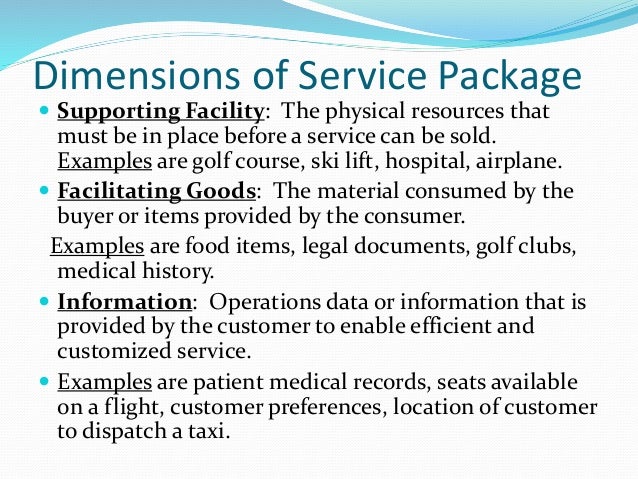 Dimensions of Service Package

- Supporting Facility: The physical resources that must be in place before a service can be sold. Examples are golf course, ski lift, hospital, airplane.
- Facilitating Goods: The material consumed by the buyer or items provided by the consumer.

Examples are food items, legal documents, golf clubs, medical history.

- Information: Operations data or information that is provided by the customer to enable efficient and customized service.
- Examples are patient medical records, seats available on a flight, customer preferences, location of customer to dispatch a taxi.